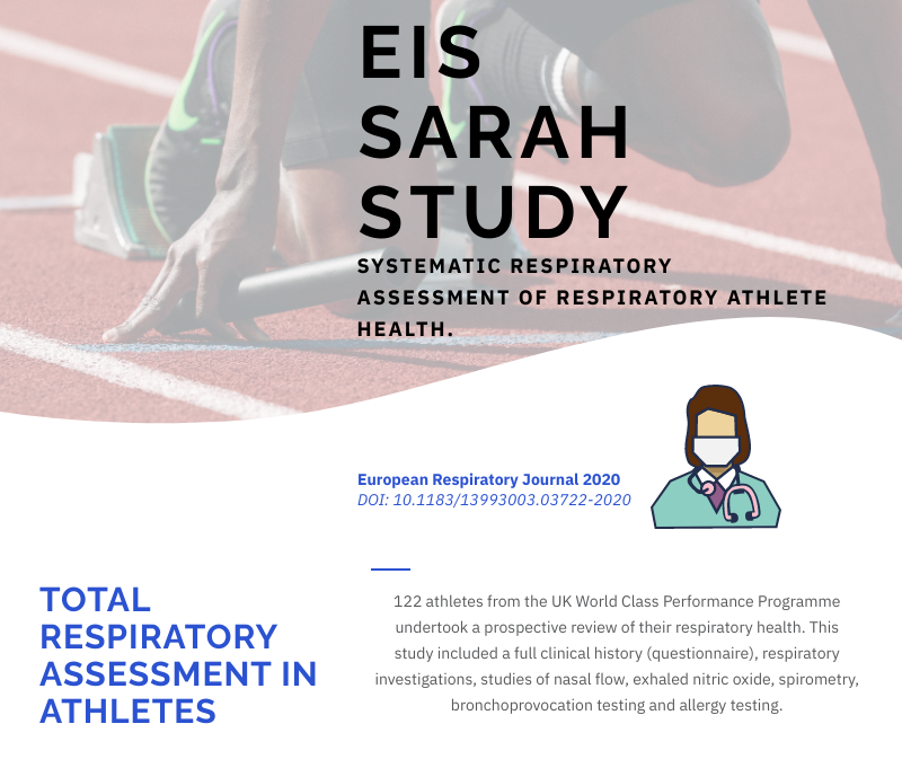 EIS SARAH STUDY

SYSTEMATIC RESPIRATORY ASSESSMENT OF RESPIRATORY ATHLETE HEALTH.

European Respiratory Journal 2020
DOI: 10.1183/13993003.03722-2020

TOTAL RESPIRATORY ASSESSMENT IN ATHLETES

122 athletes from the UK World Class Performance Programme undertook a prospective review of their respiratory health. This study included a full clinical history (questionnaire), respiratory investigations, studies of nasal flow, exhaled nitric oxide, spirometry, bronchoprovocation testing and allergy testing.